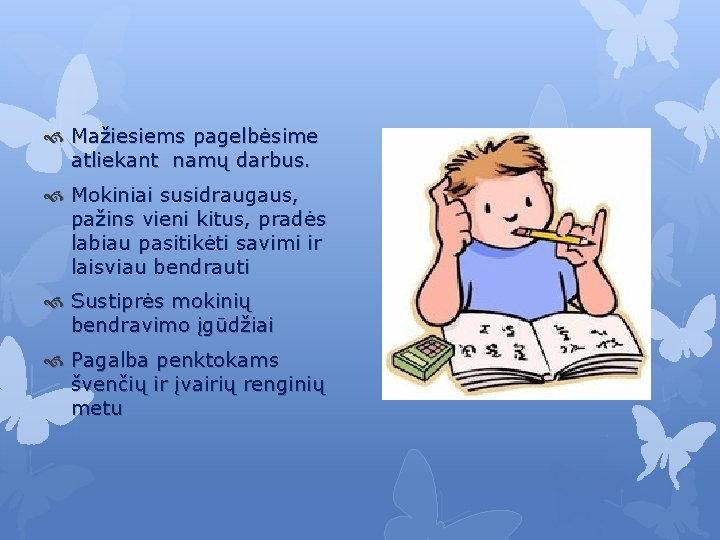 Mažiesiems pagelbėsime atliekant namų darbus.

Mokiniai susidraugaus, pažins vieni kitus, pradės labiau pasitikėti savimi ir laisviau bendrauti

Sustiprės mokinių bendravimo įgūdžiai

Pagalba penktokams švenčių ir įvairių renginių metu